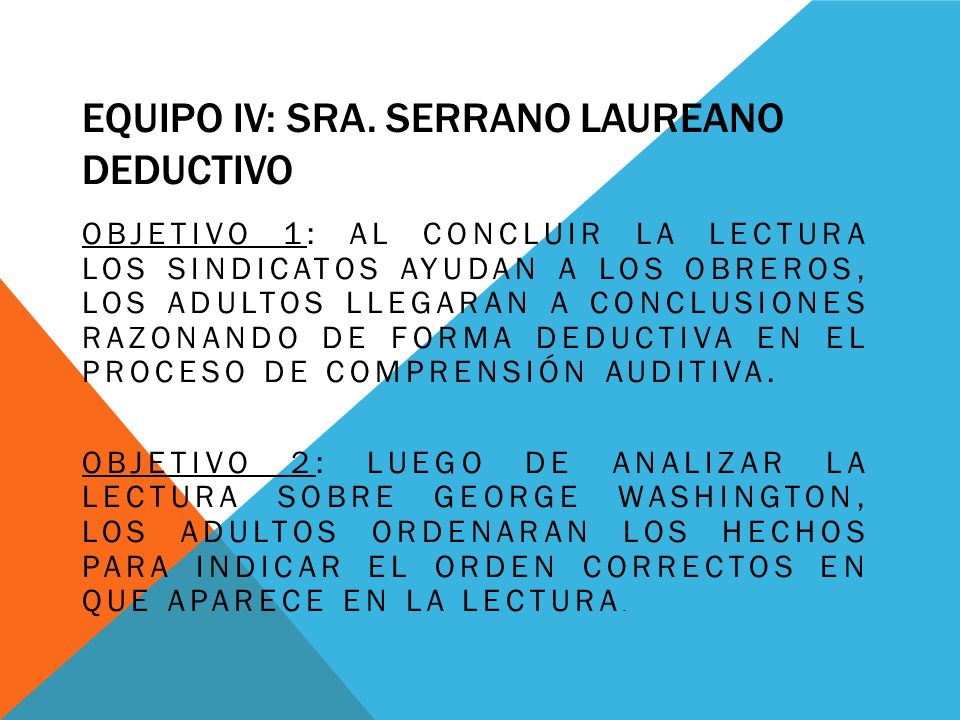 EQUIPO IV: SRA. SERRANO LAUREANO DEDUCTIVO

OBJETIVO 1: AL CONCLUIR LA LECTURA LOS SINDICATOS AYUDAN A LOS OBREROS, LOS ADULTOS LLEGARAN A CONCLUSIONES RAZONANDO DE FORMA DEDUCTIVA EN EL PROCESO DE COMPRENSIÓN AUDITIVA.

OBJETIVO 2: LUEGO DE ANALIZAR LA LECTURA SOBRE GEORGE WASHINGTON, LOS ADULTOS ORDENARAN LOS HECHOS PARA INDICAR EL ORDEN CORRECTOS EN QUE APARECE EN LA LECTURA.